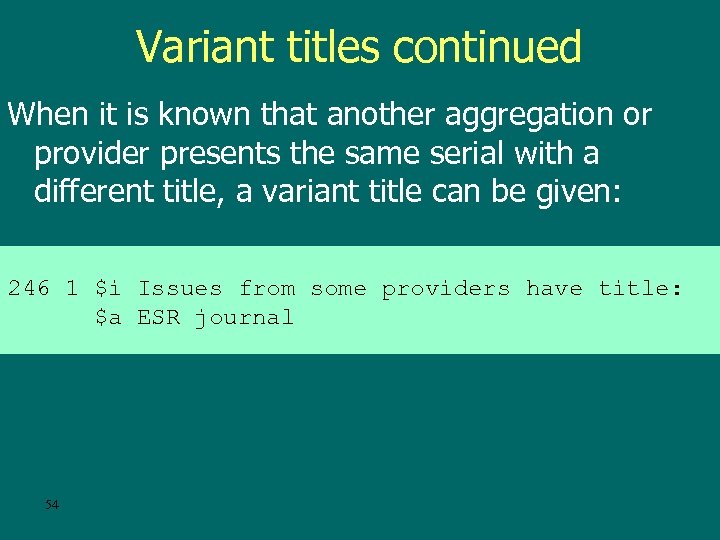 Variant titles continued

When it is known that another aggregation or provider presents the same serial with a different title, a variant title can be given:

246 1 \$i Issues from some providers have title: \$a ESR journal

54